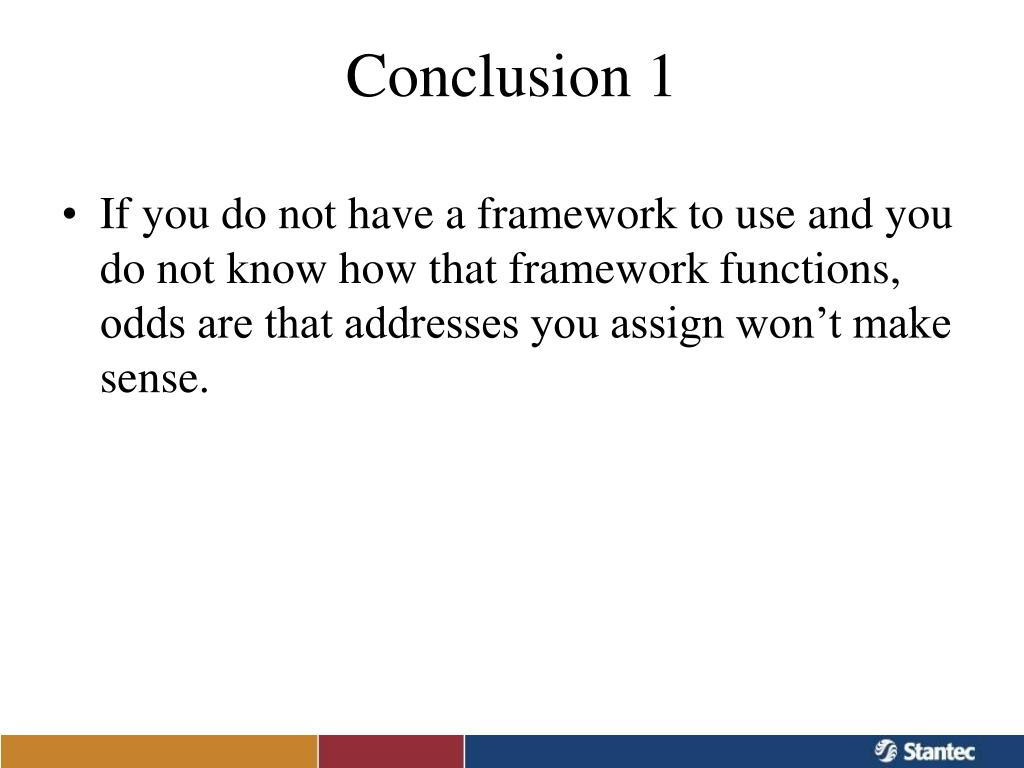 Conclusion 1

• If you do not have a framework to use and you do not know how that framework functions, odds are that addresses you assign won’t make sense.

Stantec